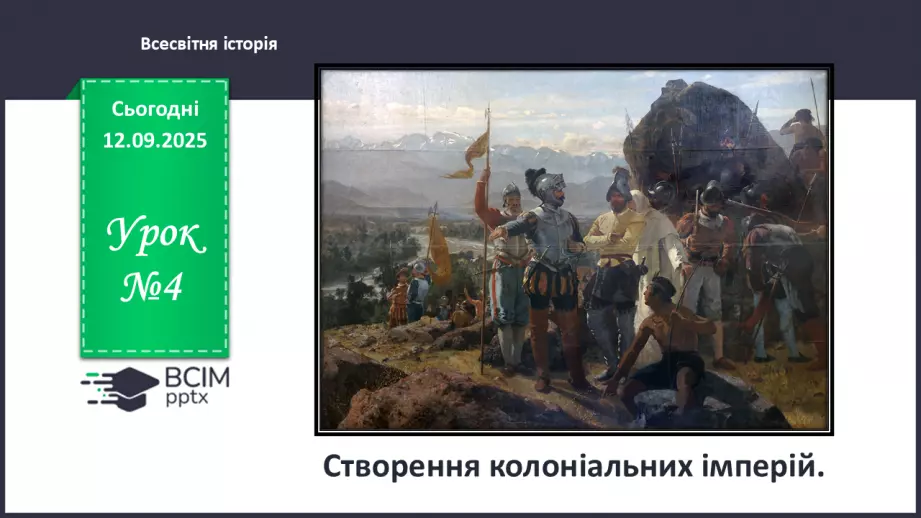 Всесвітня історія

Сьогодні 12.09.2025

Урок №4

ВСІМ pptx

Створення колоніальних імперій.